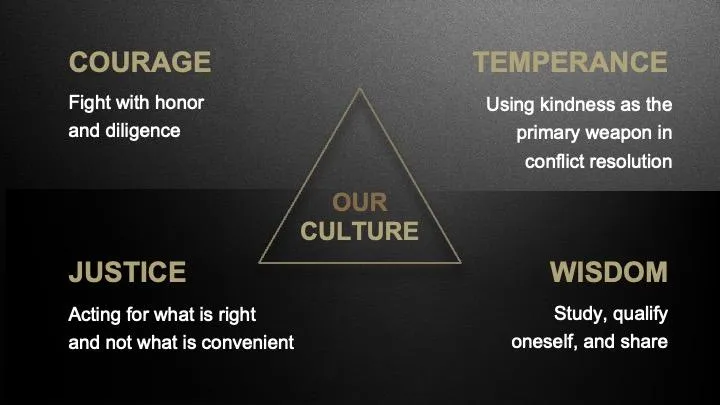 COURAGE

Fight with honor and diligence

TEMPERANCE

Using kindness as the primary weapon in conflict resolution

OUR CULTURE

JUSTICE

Acting for what is right and not what is convenient

WISDOM

Study, qualify oneself, and share